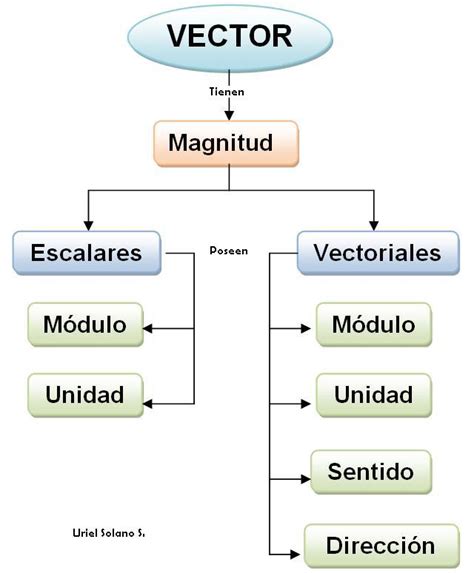 VECTOR

Tienen

Magnitud

Escalares

Poseen

Vectoriales

Módulo

Unidad

Módulo

Unidad

Sentido

Dirección

Uriel Solano S.